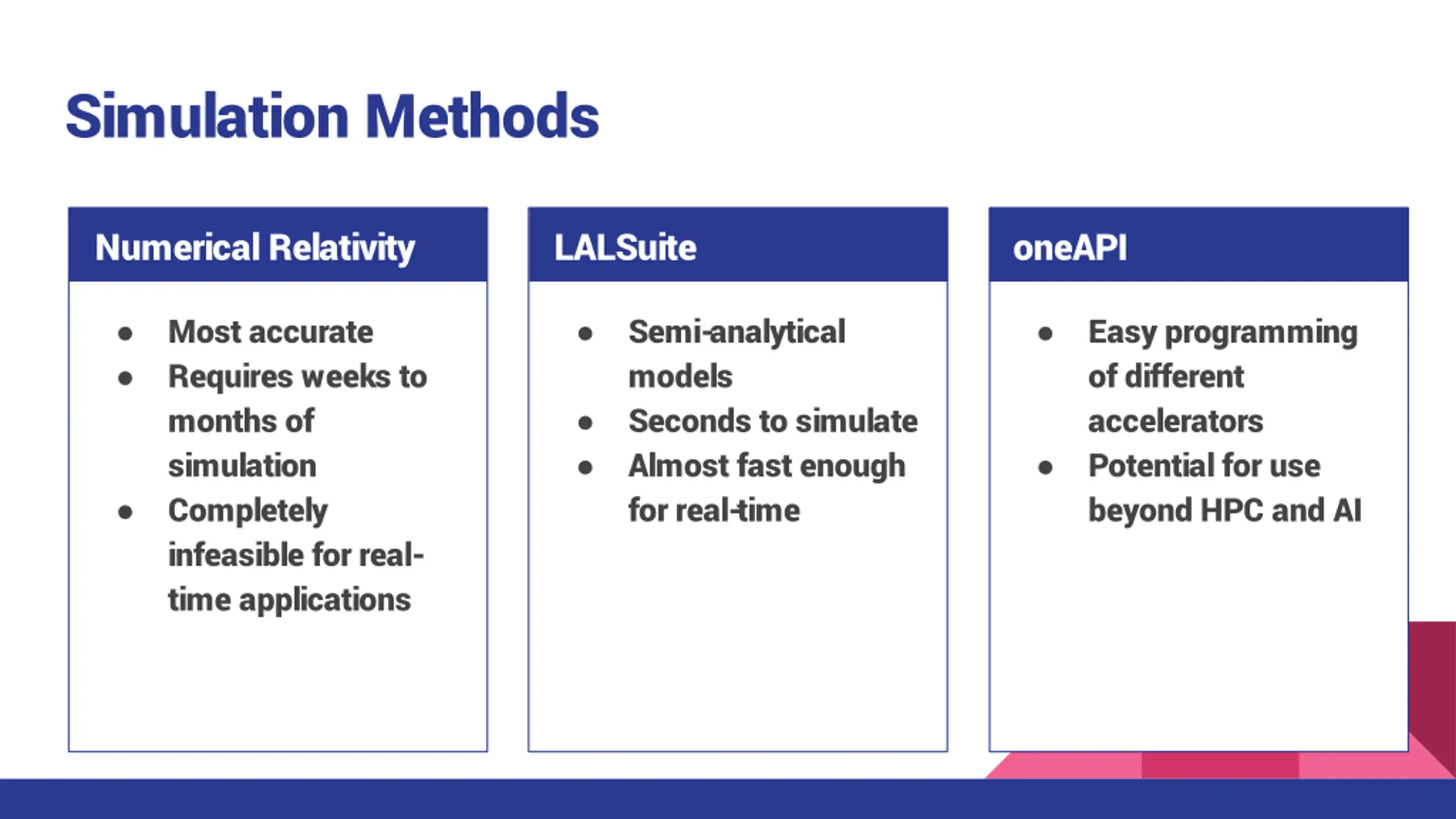 Simulation Methods

Numerical Relativity

- Most accurate
- Requires weeks to months of simulation
- Completely infeasible for real-time applications

LALSuite

- Semi-analytical models
- Seconds to simulate
- Almost fast enough for real-time

oneAPI

- Easy programming of different accelerators
- Potential for use beyond HPC and AI